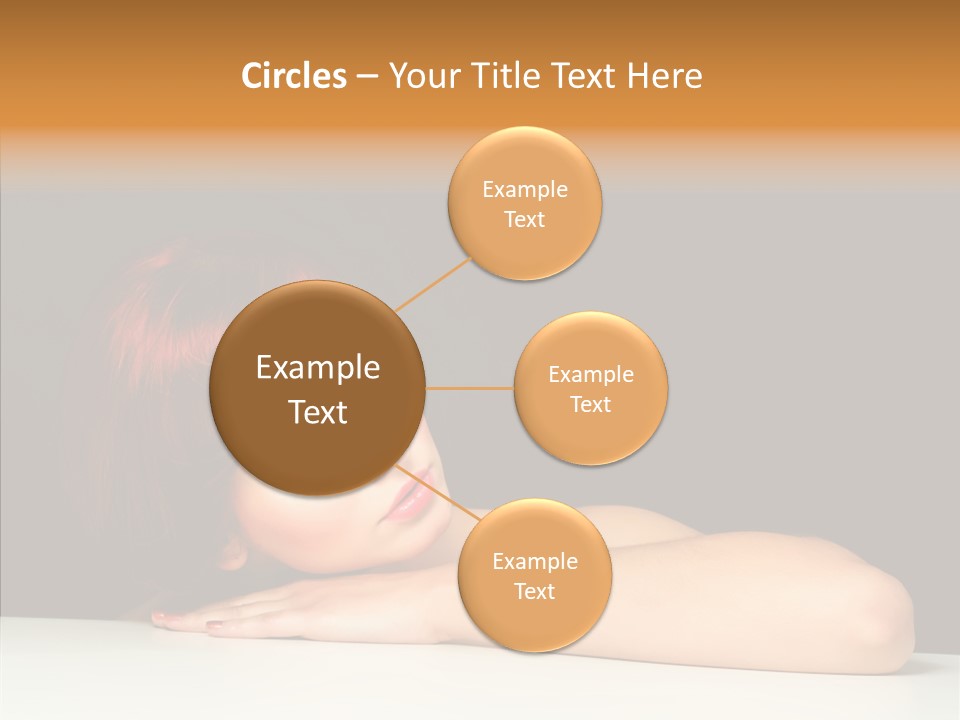 Circles – Your Title Text Here

Example Text

Example Text

Example Text

Example Text